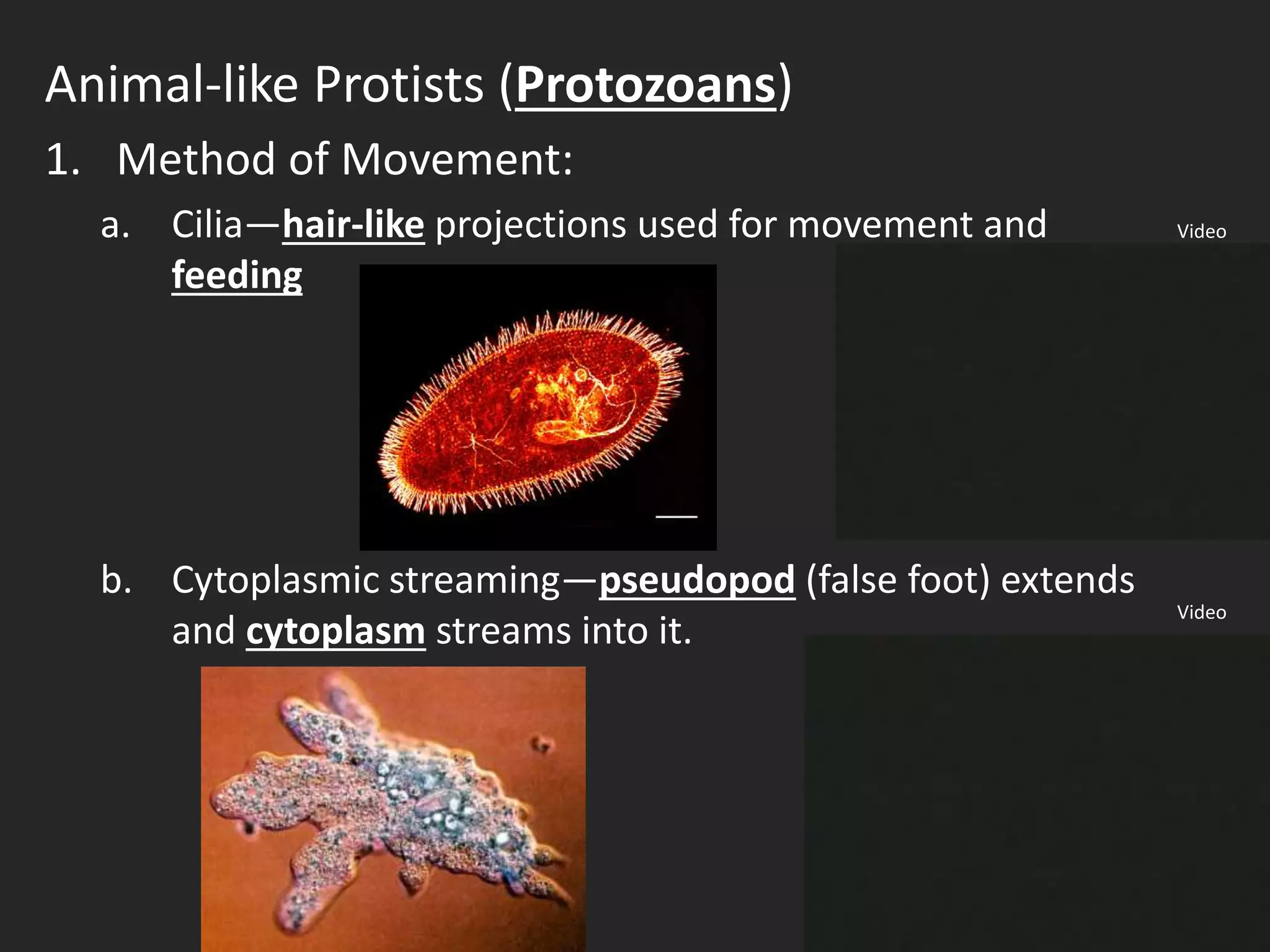 Animal-like Protists (Protozoans)

1. Method of Movement:

a. Cilia—hair-like projections used for movement and feeding

Video

b. Cytoplasmic streaming—pseudopod (false foot) extends and cytoplasm streams into it.

Video